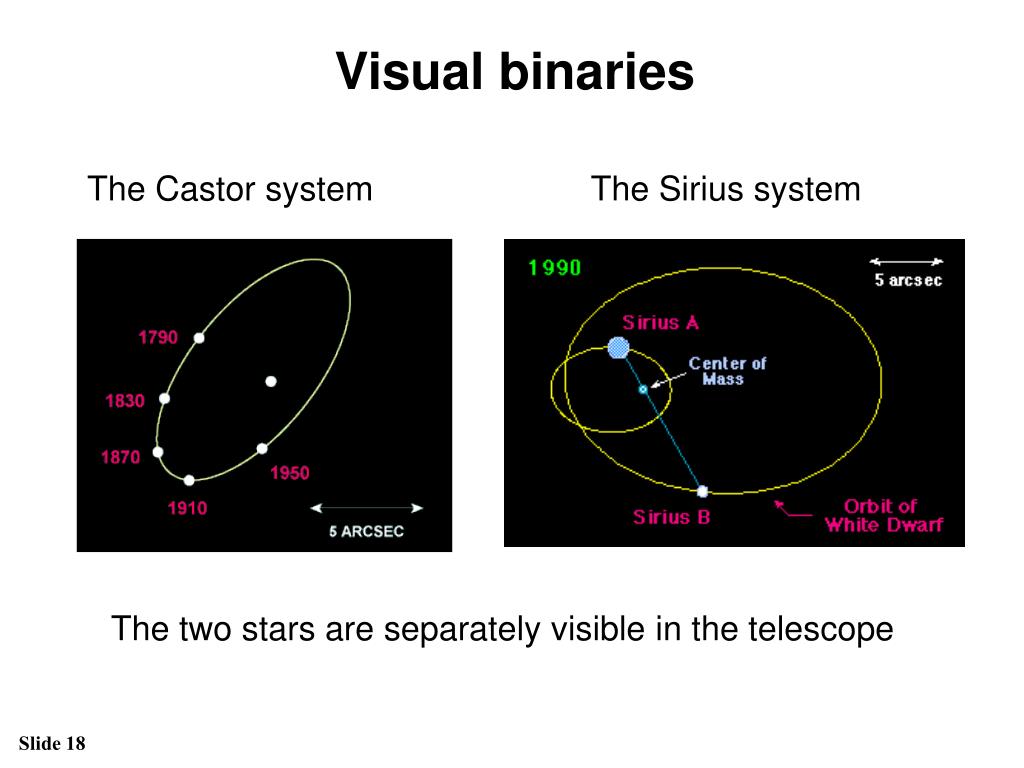 Visual binaries

The Castor system

1790
1830
1870
1910
1950
5 ARCSEC

The Sirius system

1990
5 arcsec
Sirius A
Center of Mass
Sirius B
Orbit of White Dwarf

The two stars are separately visible in the telescope

Slide 18